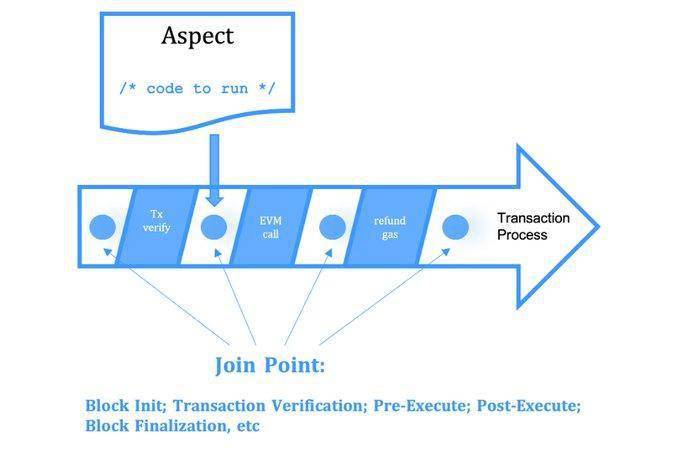 Aspect

/* code to run */

Tx verify

EVM call

refund gas

Transaction Process

Join Point:

Block Init; Transaction Verification; Pre-Execute; Post-Execute; Block Finalization, etc